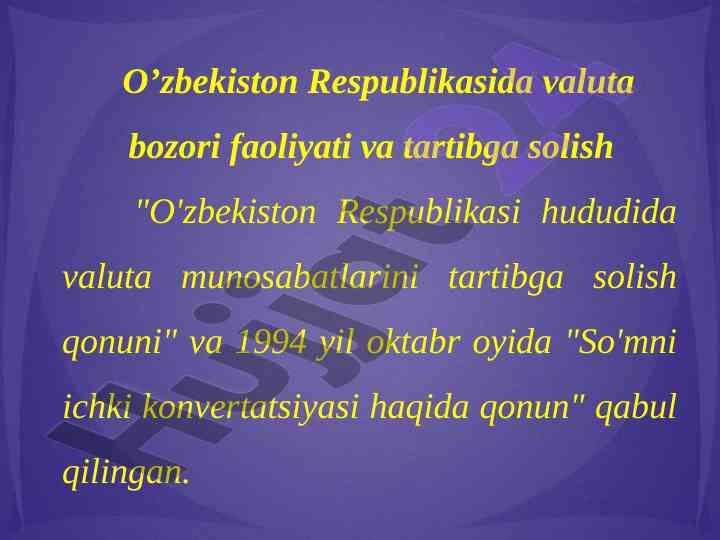 O’zbekiston Respublikasida valuta bozori faoliyati va tartibga solish

"O'zbekiston Respublikasi hududida valuta munosabatlarini tartibga solish qonuni" va 1994 yil oktabr oyida "So'mni ichki konvertatsiyasi haqida qonun" qabul qilingan.

Hujjat